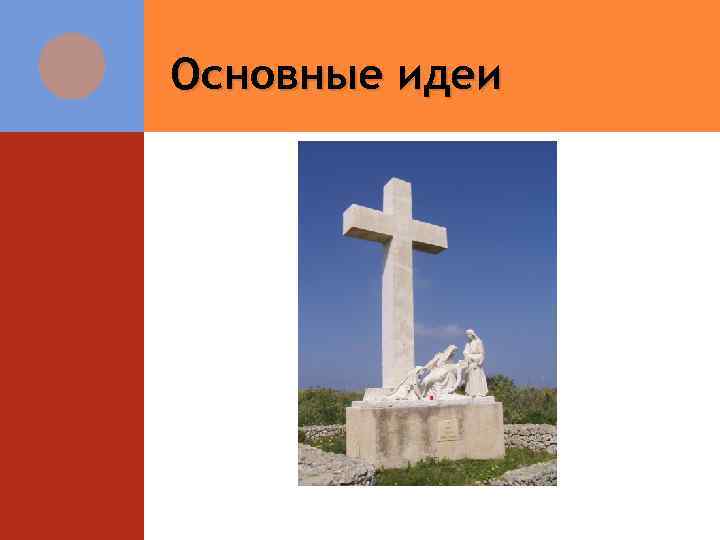 Основные идеи